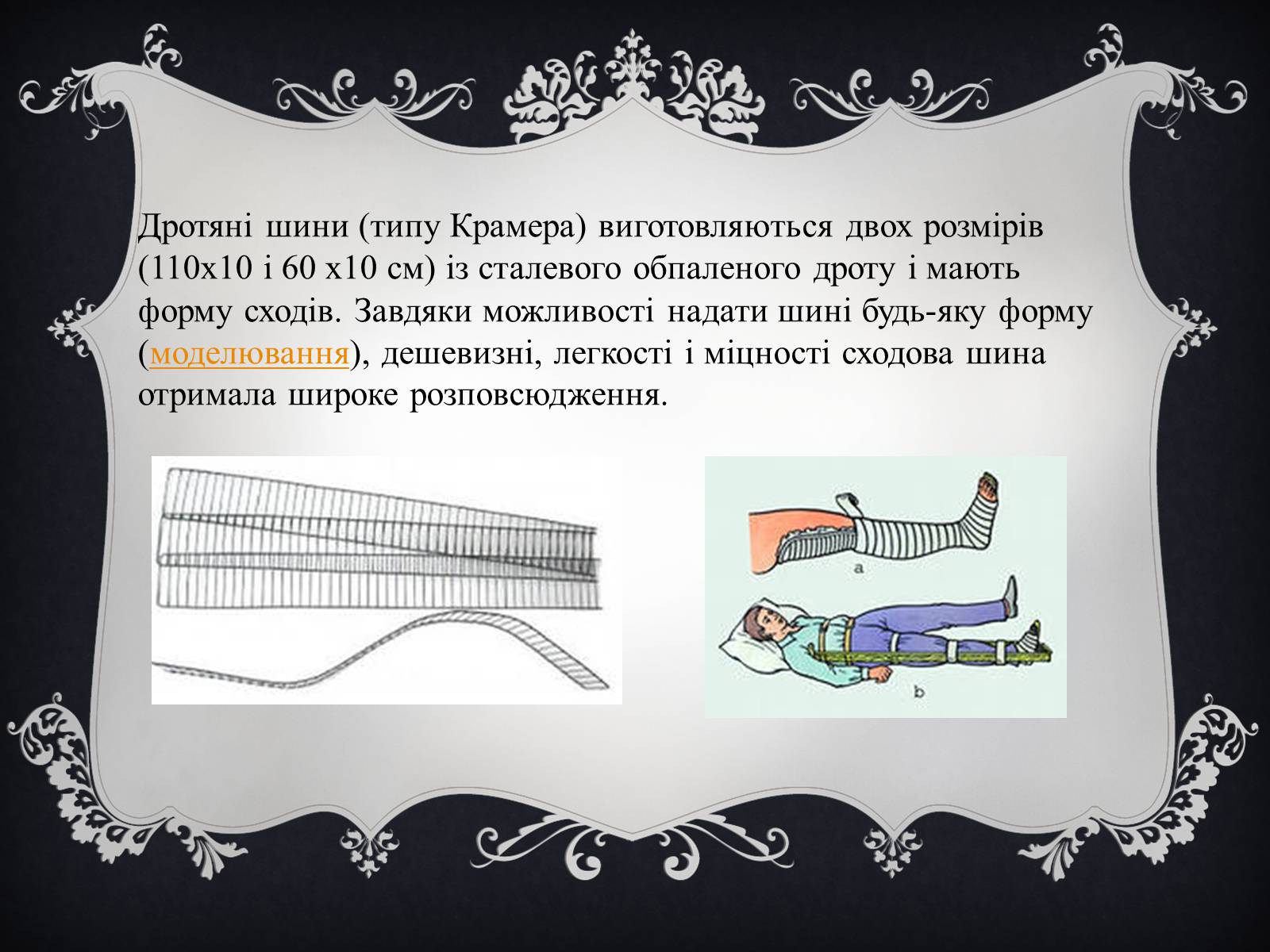 Дротяні шини (типу Крамера) виготовляються двох розмірів (110х10 і 60 х10 см) із сталевого обпаленого дроту і мають форму сходів. Завдяки можливості надати шині будь-яку форму (моделювання), дешевизні, легкості і міцності сходова шина отримала широке розповсюдження.

a

b